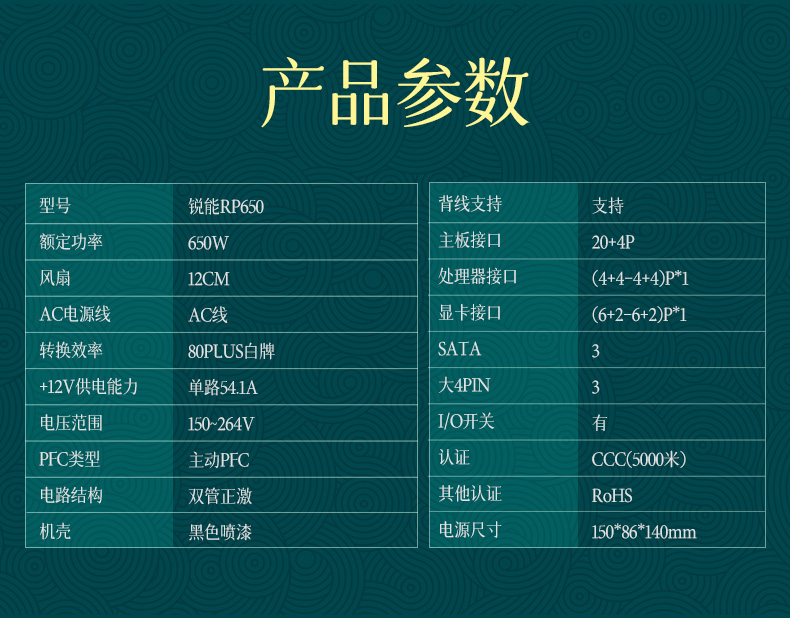 产品参数

| 型号 | 锐能RP650 |
|---|---|
| 额定功率 | 650W |
| 风扇 | 12CM |
| AC电源线 | AC线 |
| 转换效率 | 80PLUS白牌 |
| +12V供电能力 | 单路54.1A |
| 电压范围 | 150~264V |
| PFC类型 | 主动PFC |
| 电路结构 | 双管正激 |
| 机壳 | 黑色喷漆 |

| 背线支持 | 支持 |
|---|---|
| 主板接口 | 20+4P |
| 处理器接口 | (4+4-4+4)P*1 |
| 显卡接口 | (6+2-6+2)P*1 |
| SATA | 3 |
| 大4PIN | 3 |
| I/O开关 | 有 |
| 认证 | CCC(5000米) |
| 其他认证 | RoHS |
| 电源尺寸 | 150*86*140mm |